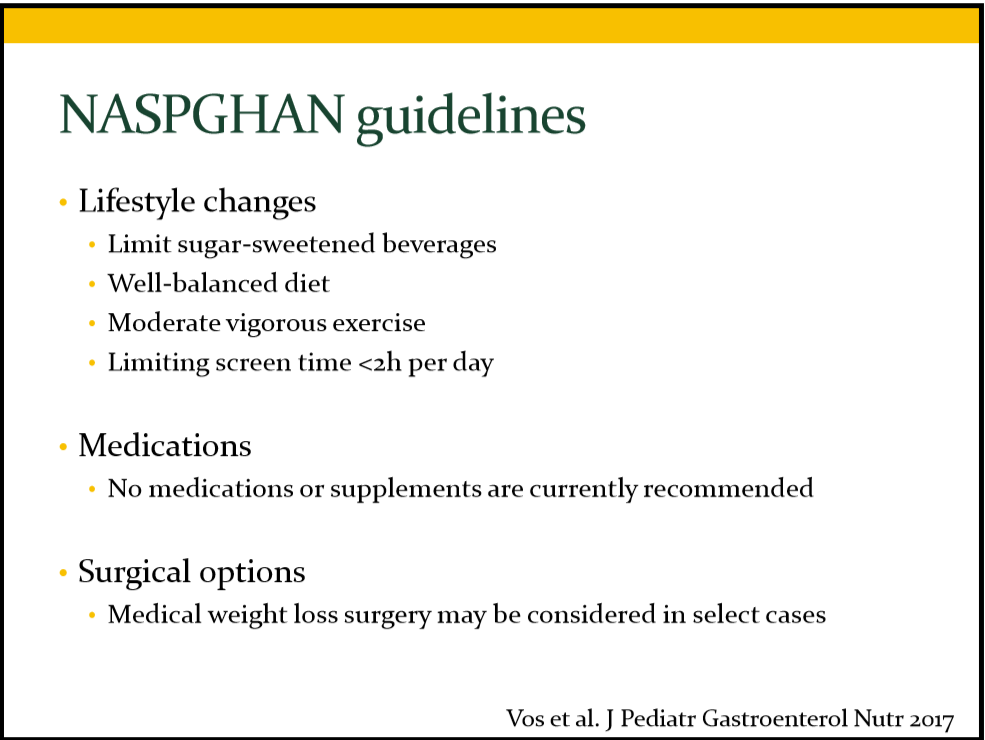 NASPGHAN guidelines

• Lifestyle changes
  • Limit sugar-sweetened beverages
  • Well-balanced diet
  • Moderate vigorous exercise
  • Limiting screen time <2h per day

• Medications
  • No medications or supplements are currently recommended

• Surgical options
  • Medical weight loss surgery may be considered in select cases

Vos et al. J Pediatr Gastroenterol Nutr 2017